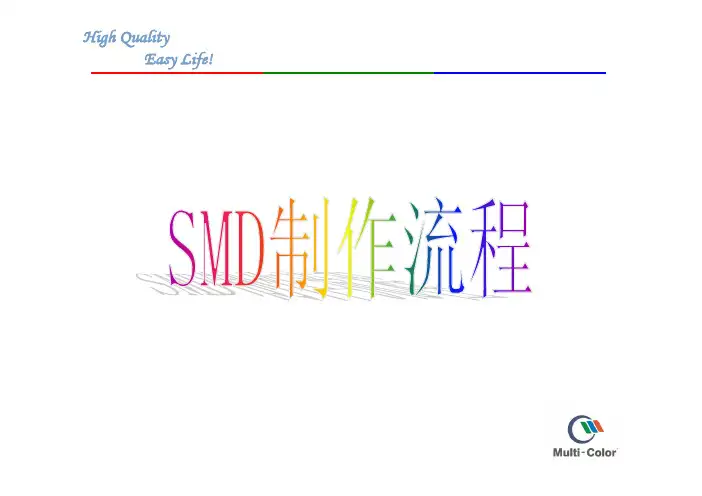 High Quality
Easy Life!

SMD制作流程

Multi-Color